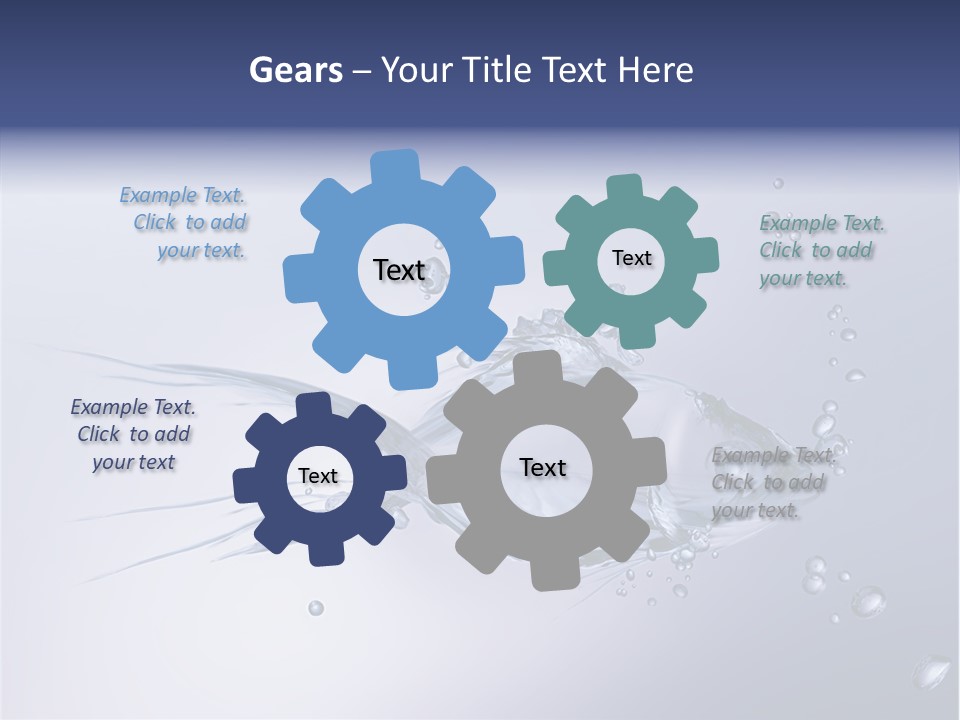 Gears – Your Title Text Here

Example Text. Click to add your text.

Text

Text

Example Text. Click to add your text.

Example Text. Click to add your text

Text

Text

Example Text. Click to add your text.